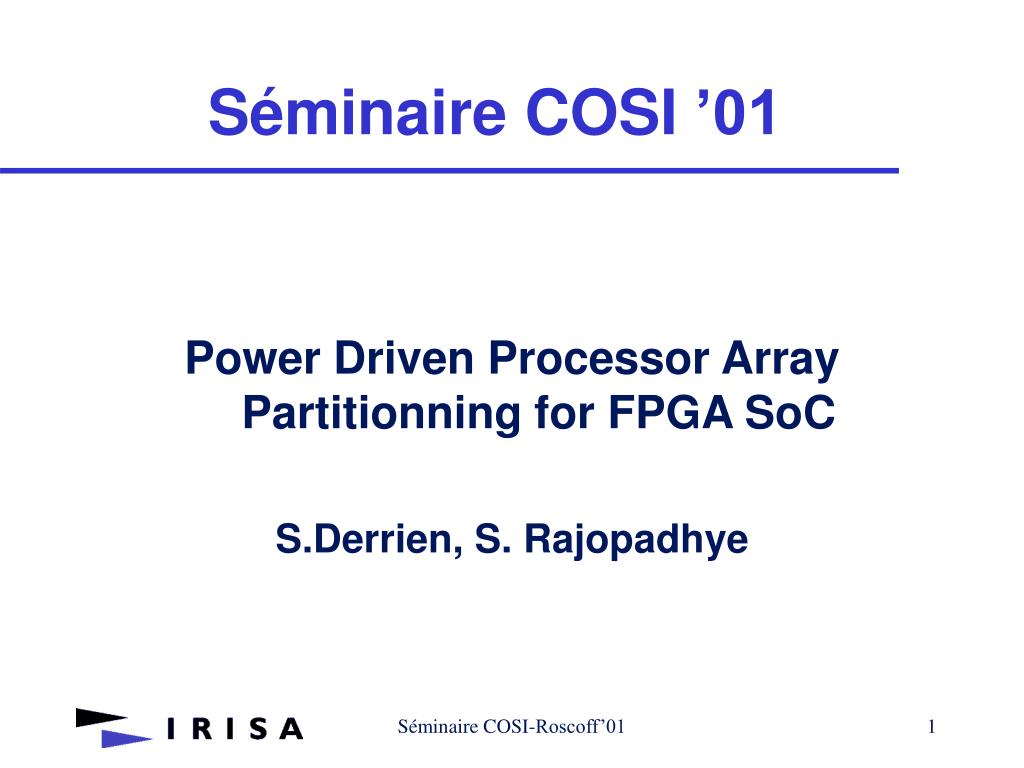 Séminaire COSI ’01

Power Driven Processor Array Partitionning for FPGA SoC

S.Derrien, S. Rajopadhye

IRISA

Séminaire COSI-Roscoff’01

1